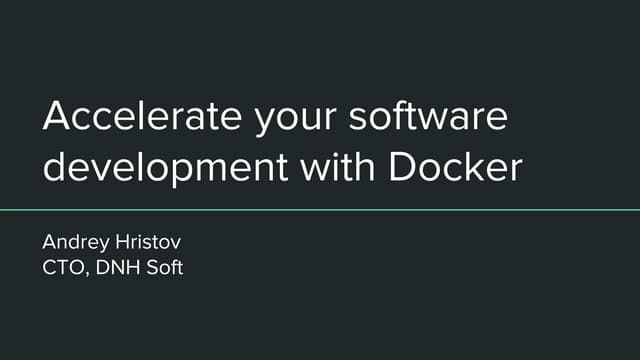 Accelerate your software development with Docker

Andrey Hristov
CTO, DNH Soft